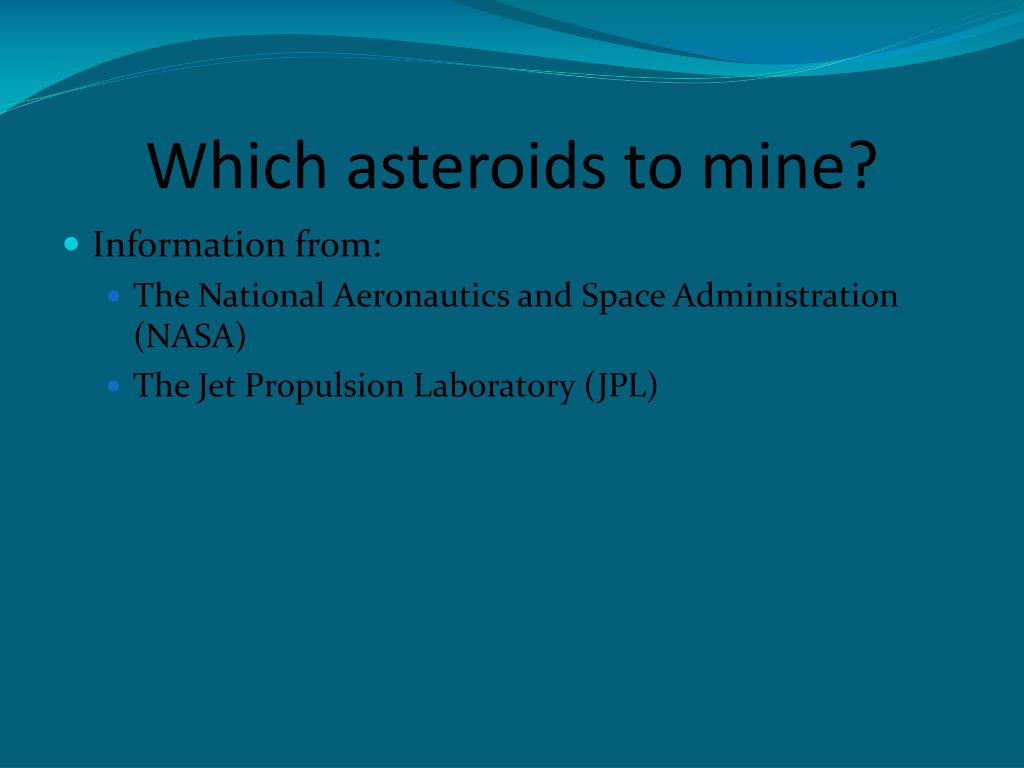 Which asteroids to mine?

Information from:

The National Aeronautics and Space Administration (NASA)

The Jet Propulsion Laboratory (JPL)